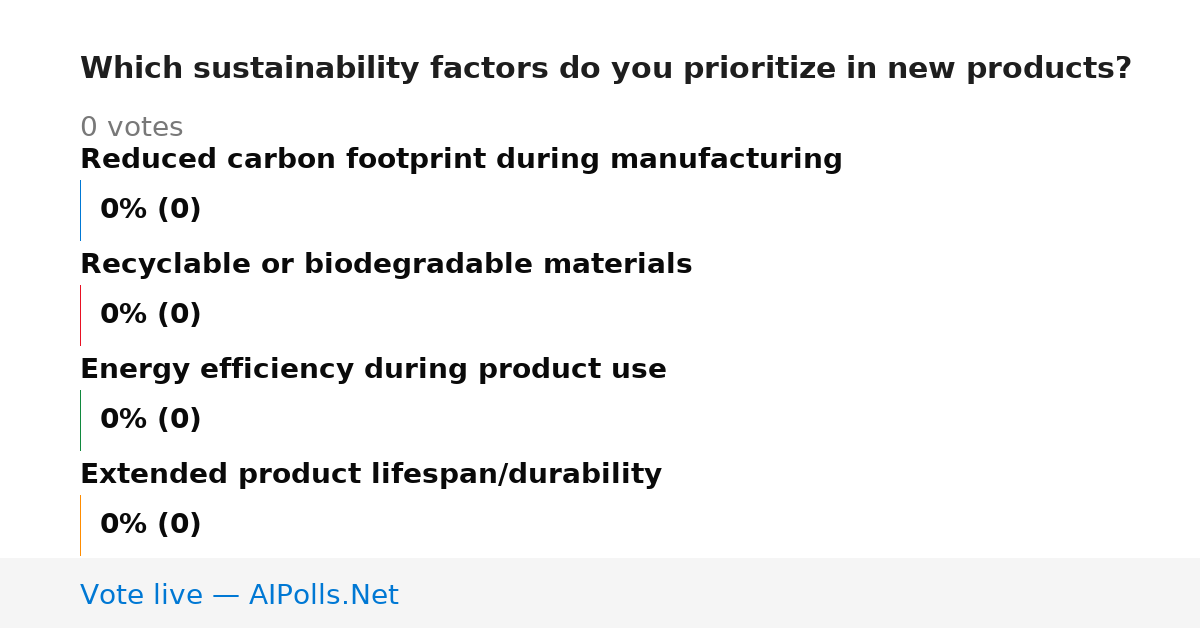 Which sustainability factors do you prioritize in new products?

0 votes

Reduced carbon footprint during manufacturing

0% (0)

Recyclable or biodegradable materials

0% (0)

Energy efficiency during product use

0% (0)

Extended product lifespan/durability

0% (0)

Vote live — AIPolls.Net